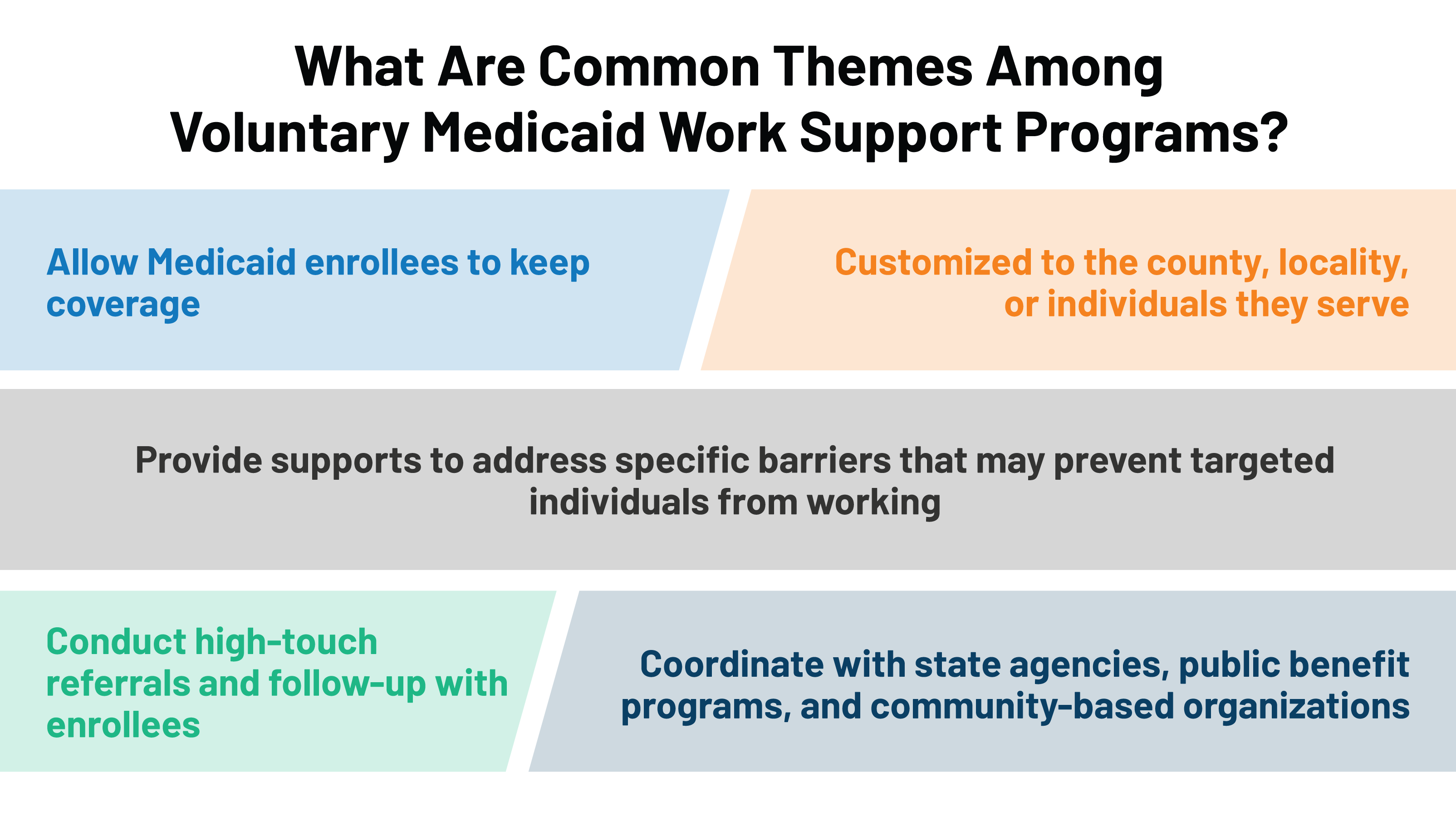 What Are Common Themes Among Voluntary Medicaid Work Support Programs?

Allow Medicaid enrollees to keep coverage

Customized to the county, locality, or individuals they serve

Provide supports to address specific barriers that may prevent targeted individuals from working

Conduct high-touch referrals and follow-up with enrollees

Coordinate with state agencies, public benefit programs, and community-based organizations